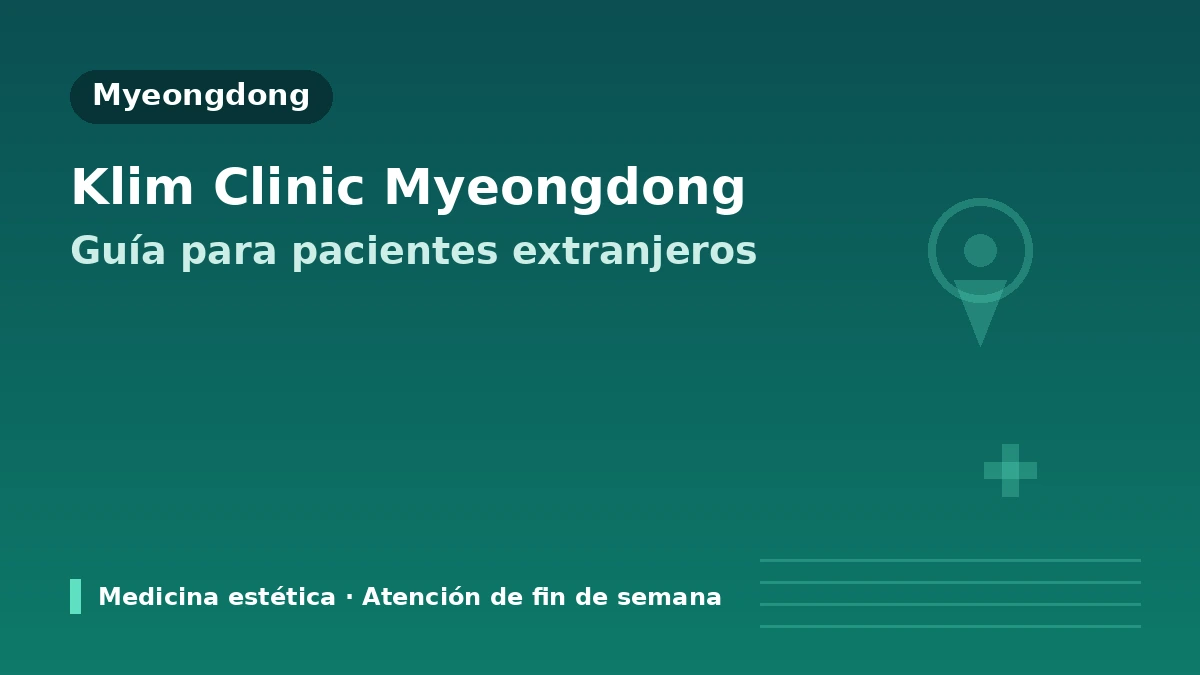 Myeongdong

Klim Clinic Myeongdong

Guía para pacientes extranjeros

Medicina estética · Atención de fin de semana